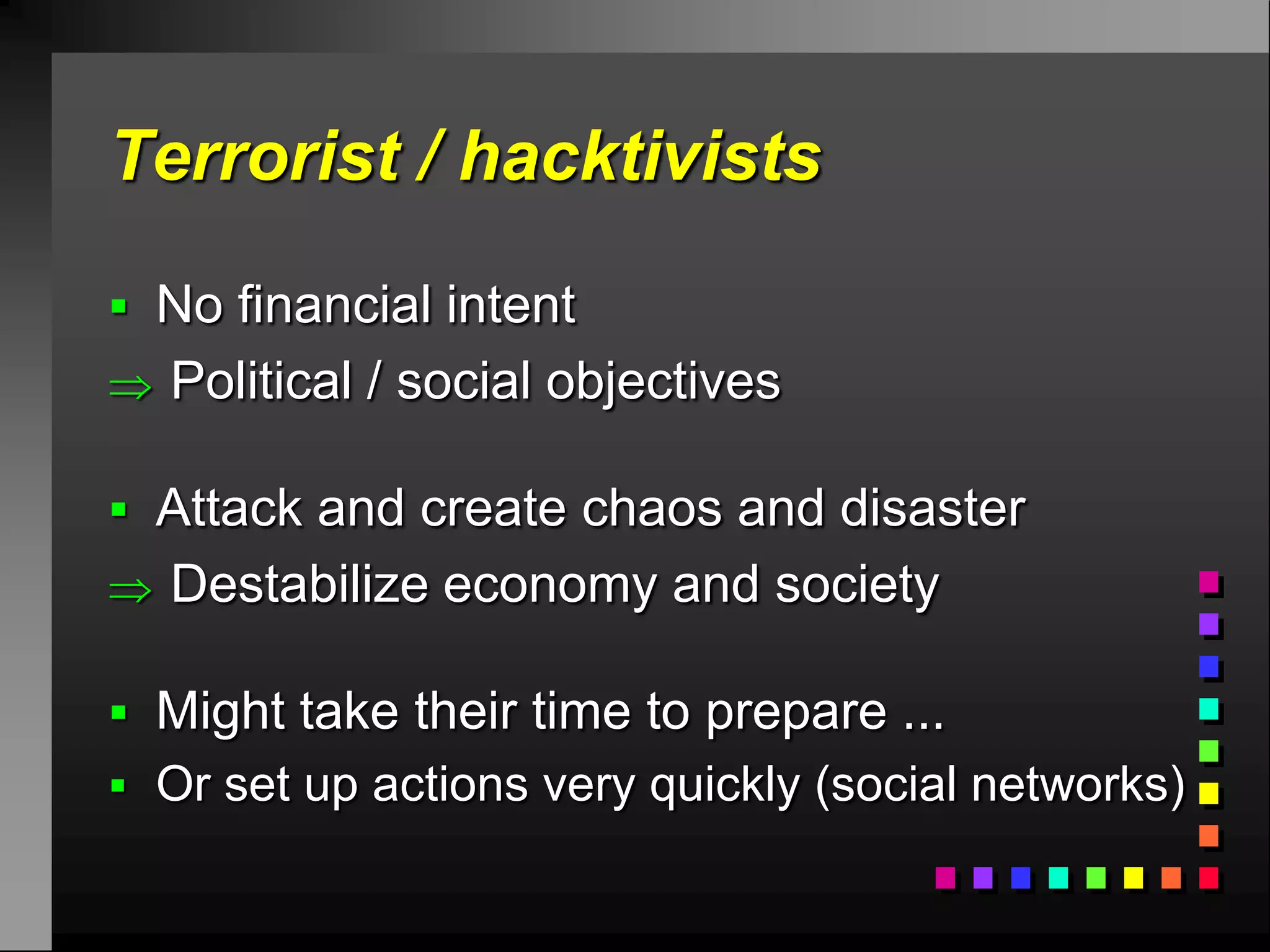 Terrorist / hacktivists

▪ No financial intent
$\Rightarrow$ Political / social objectives

▪ Attack and create chaos and disaster
$\Rightarrow$ Destabilize economy and society

▪ Might take their time to prepare ...
▪ Or set up actions very quickly (social networks)